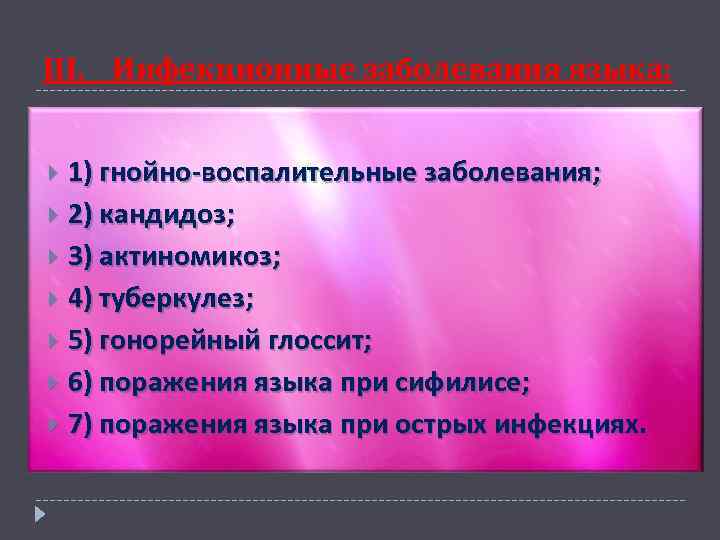 III. Инфекционные заболевания языка:

1) гнойно-воспалительные заболевания;
2) кандидоз;
3) актиномикоз;
4) туберкулез;
5) гонорейный глоссит;
6) поражения языка при сифилисе;
7) поражения языка при острых инфекциях.